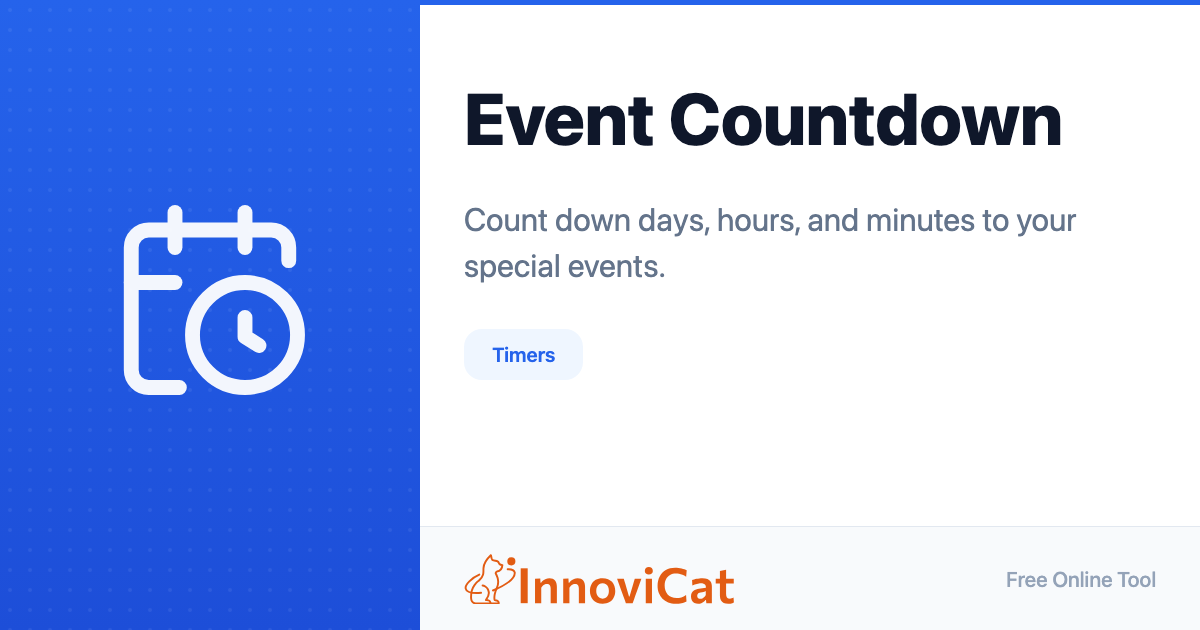 Event Countdown

Count down days, hours, and minutes to your special events.

Timers

InnoviCat

Free Online Tool